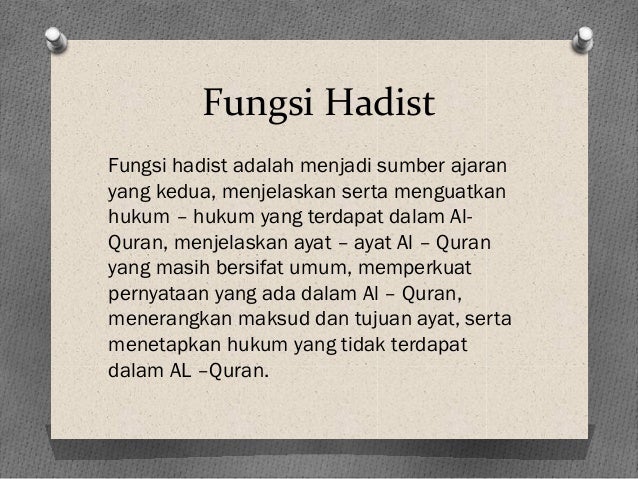 Fungsi Hadist

Fungsi hadist adalah menjadi sumber ajaran yang kedua, menjelaskan serta menguatkan hukum – hukum yang terdapat dalam Al-Quran, menjelaskan ayat – ayat Al – Quran yang masih bersifat umum, memperkuat pernyataan yang ada dalam Al – Quran, menerangkan maksud dan tujuan ayat, serta menetapkan hukum yang tidak terdapat dalam AL –Quran.